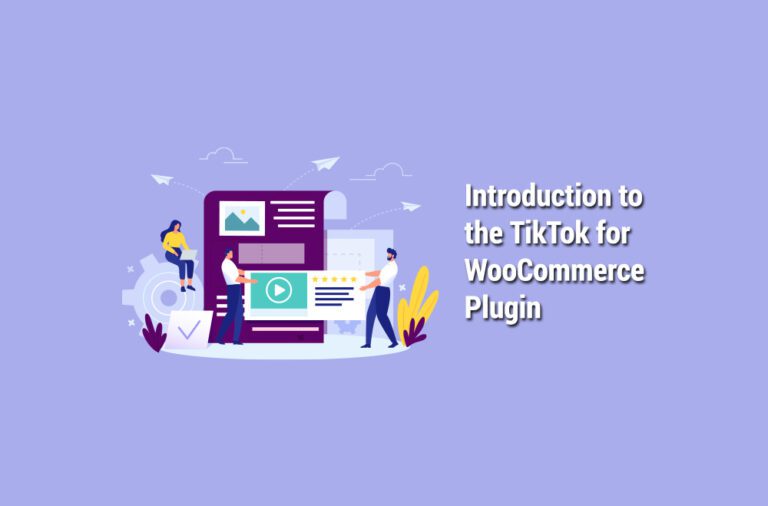 Introduction to the TikTok for WooCommerce Plugin